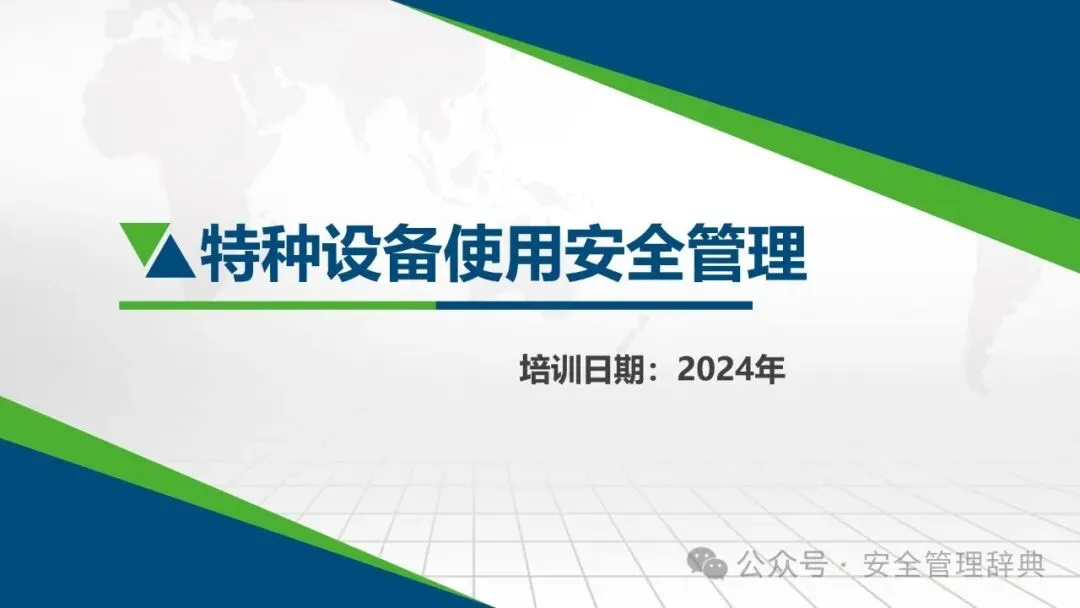 特种设备使用安全管理

培训日期：2024年

公众号 · 安全管理辞典